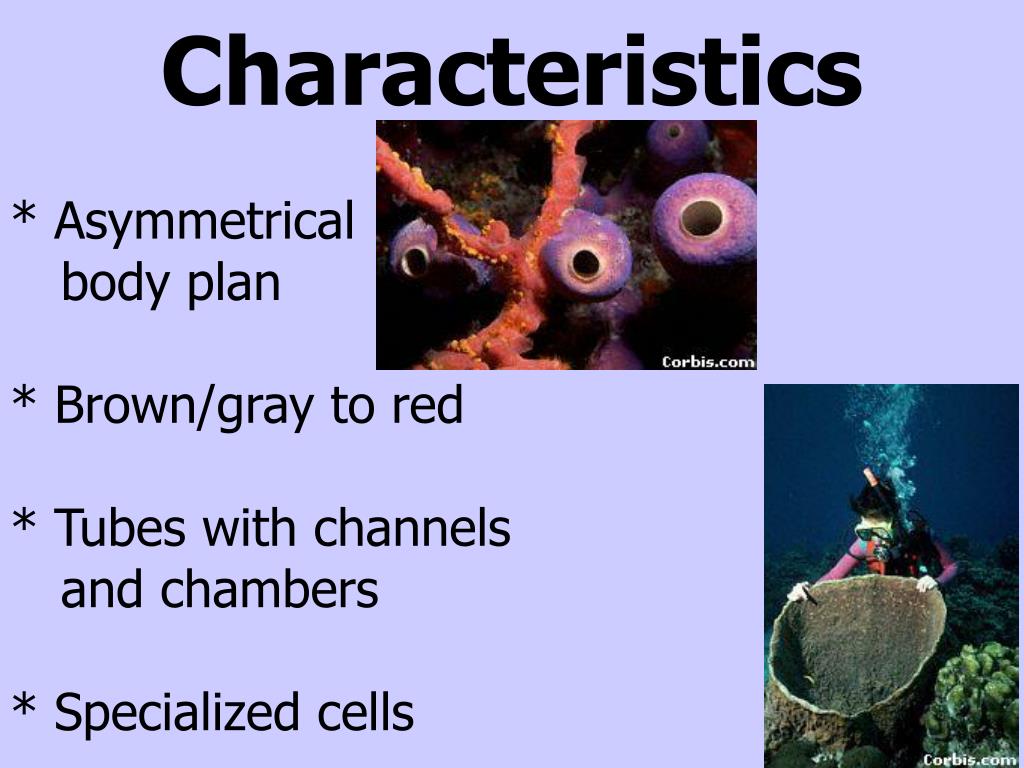 Characteristics

* Asymmetrical body plan

Corbis.com

* Brown/gray to red

* Tubes with channels and chambers

* Specialized cells

Corbis.com